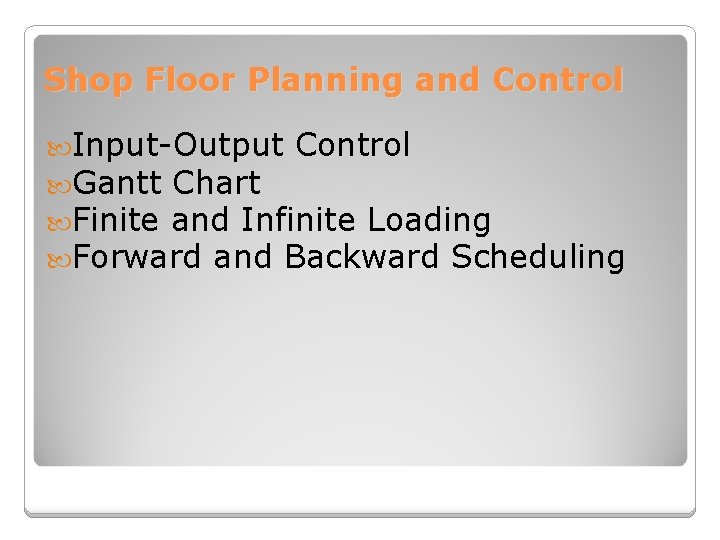 Shop Floor Planning and Control

Input-Output Control
Gantt Chart
Finite and Infinite Loading
Forward and Backward Scheduling